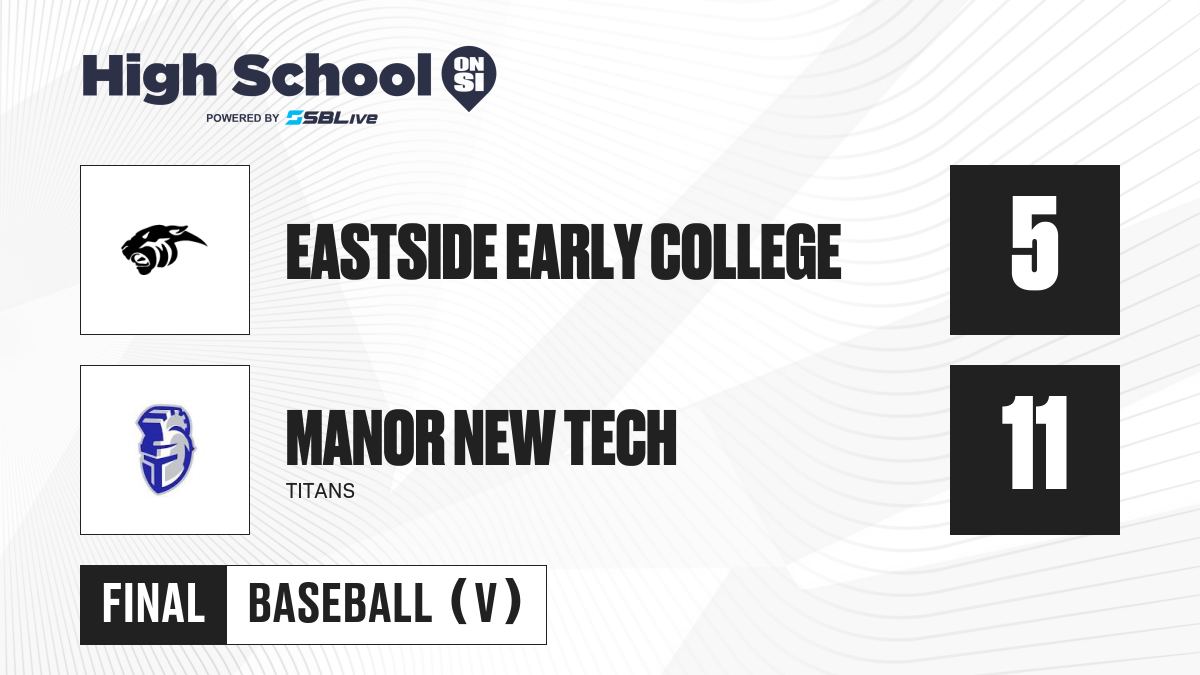 High School ON SI
POWERED BY SBLive

EASTSIDE EARLY COLLEGE
5

MANOR NEW TECH
TITANS
11

FINAL
BASEBALL (V)